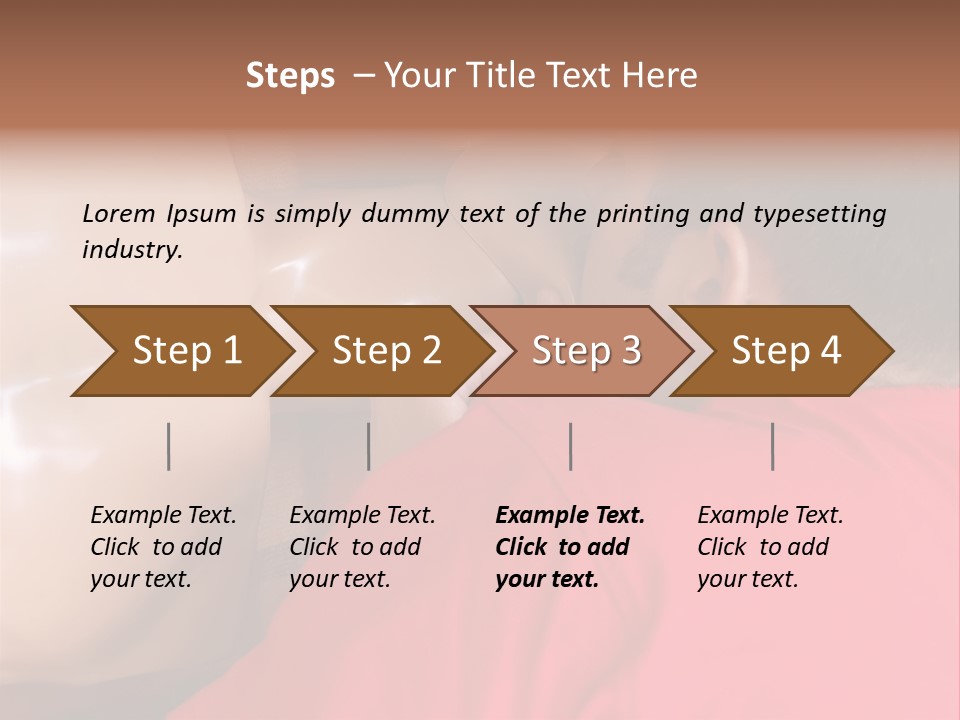 Steps – Your Title Text Here

Lorem Ipsum is simply dummy text of the printing and typesetting industry.

Step 1

Step 2

Step 3

Step 4

Example Text. Click to add your text.

Example Text. Click to add your text.

Example Text. Click to add your text.

Example Text. Click to add your text.